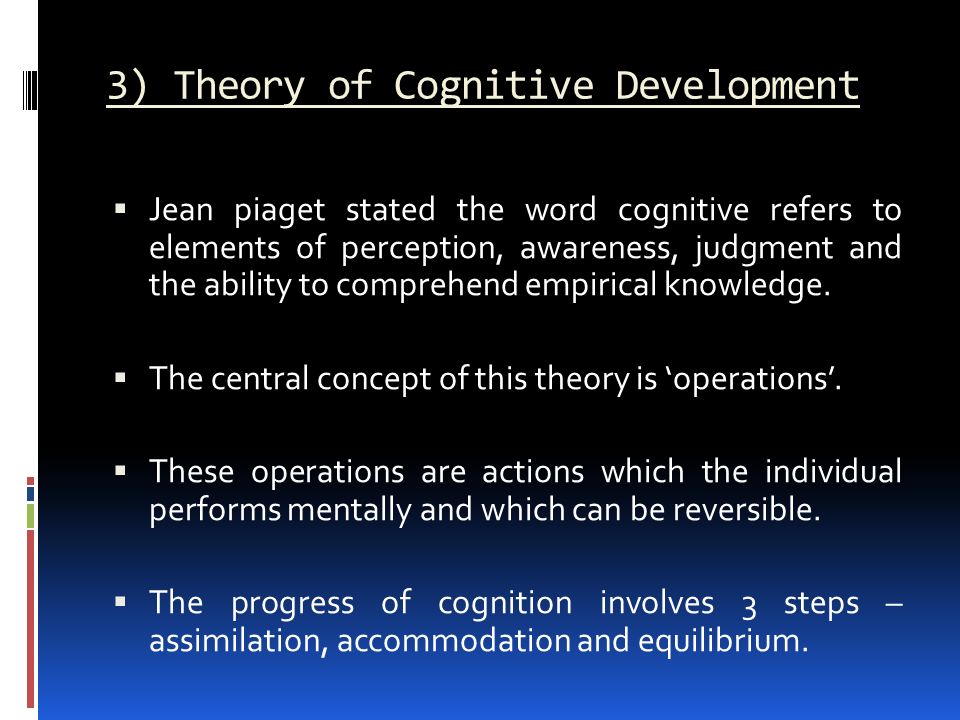 3) Theory of Cognitive Development

▪ Jean piaget stated the word cognitive refers to elements of perception, awareness, judgment and the ability to comprehend empirical knowledge.

▪ The central concept of this theory is ‘operations’.

▪ These operations are actions which the individual performs mentally and which can be reversible.

▪ The progress of cognition involves 3 steps – assimilation, accommodation and equilibrium.